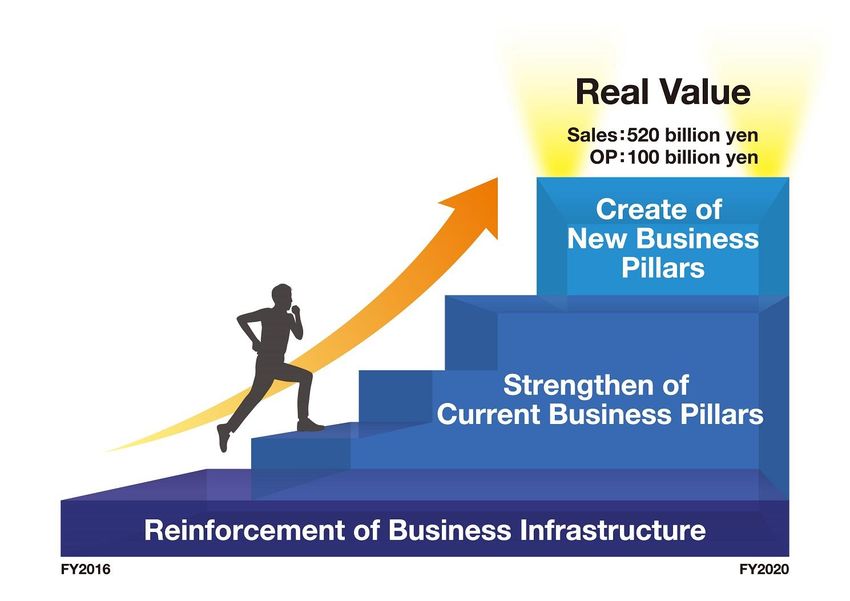 Real Value

Sales：520 billion yen
OP：100 billion yen

Create of New Business Pillars

Strengthen of Current Business Pillars

Reinforcement of Business Infrastructure

FY2016

FY2020